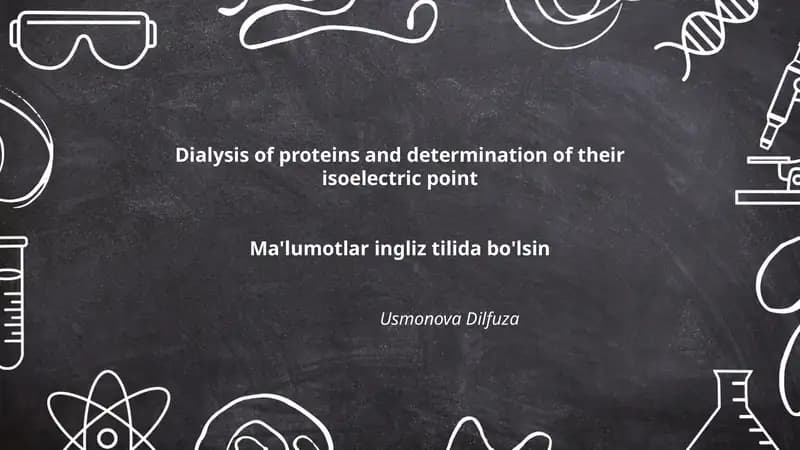 Dialysis of proteins and determination of their isoelectric point

Ma'lumotlar ingliz tilida bo'lsin

Usmonova Dilfuza